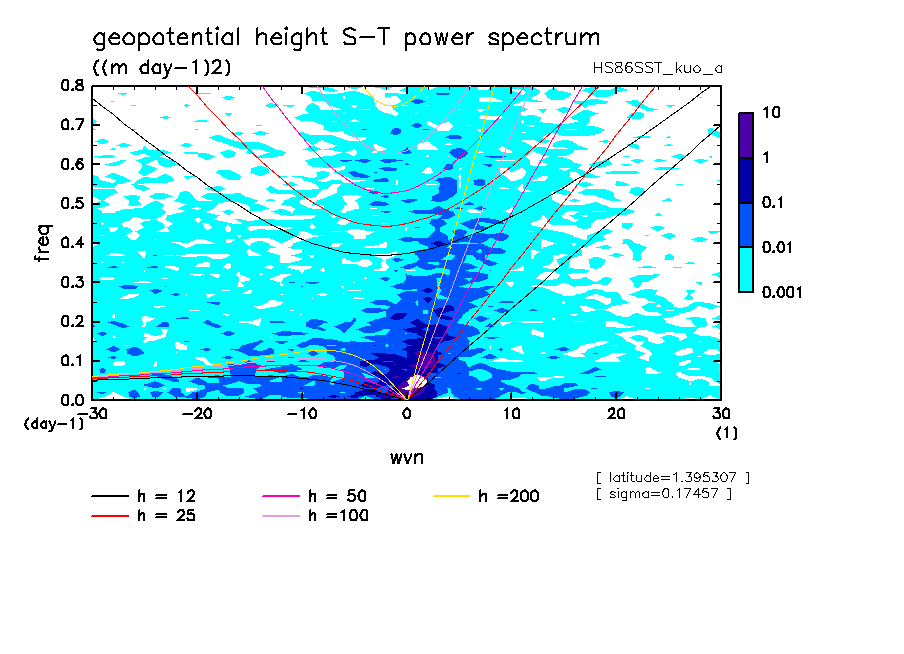 geopotential height S-T power spectrum

((m day-1)2)

HS86SST_kuo_a

freq

0.8
0.7
0.6
0.5
0.4
0.3
0.2
0.1
0.0
(day-1)

-30 -20 -10 0 10 20 30
(1)

wvn

10
1
0.1
0.01
0.001

[ latitude=1.395307 ]
[ sigma=0.17457 ]

h = 12
h = 25
h = 50
h =100
h =200